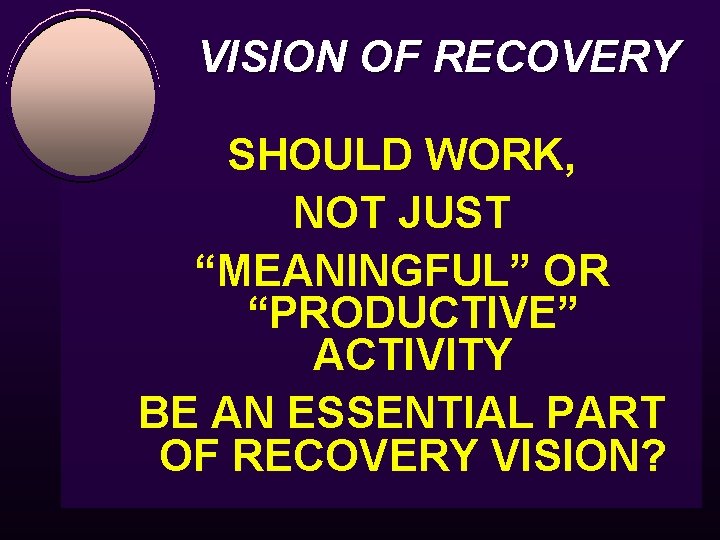 VISION OF RECOVERY

SHOULD WORK, NOT JUST “MEANINGFUL” OR “PRODUCTIVE” ACTIVITY BE AN ESSENTIAL PART OF RECOVERY VISION?